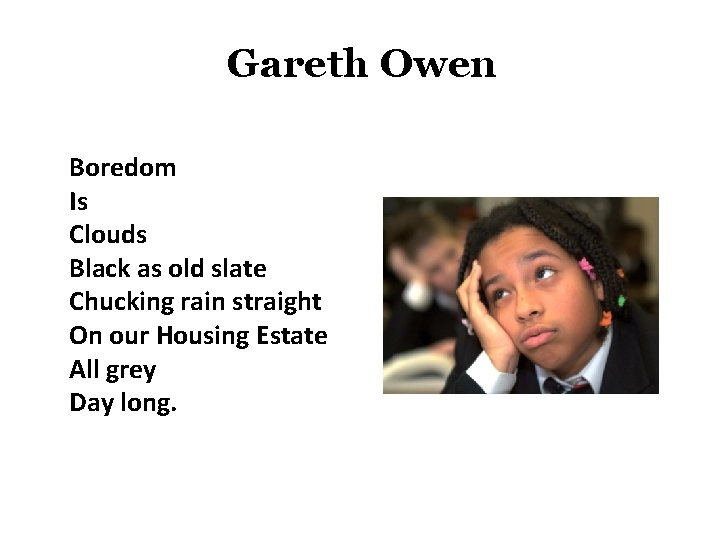 Gareth Owen

Boredom
Is
Clouds
Black as old slate
Chucking rain straight
On our Housing Estate
All grey
Day long.